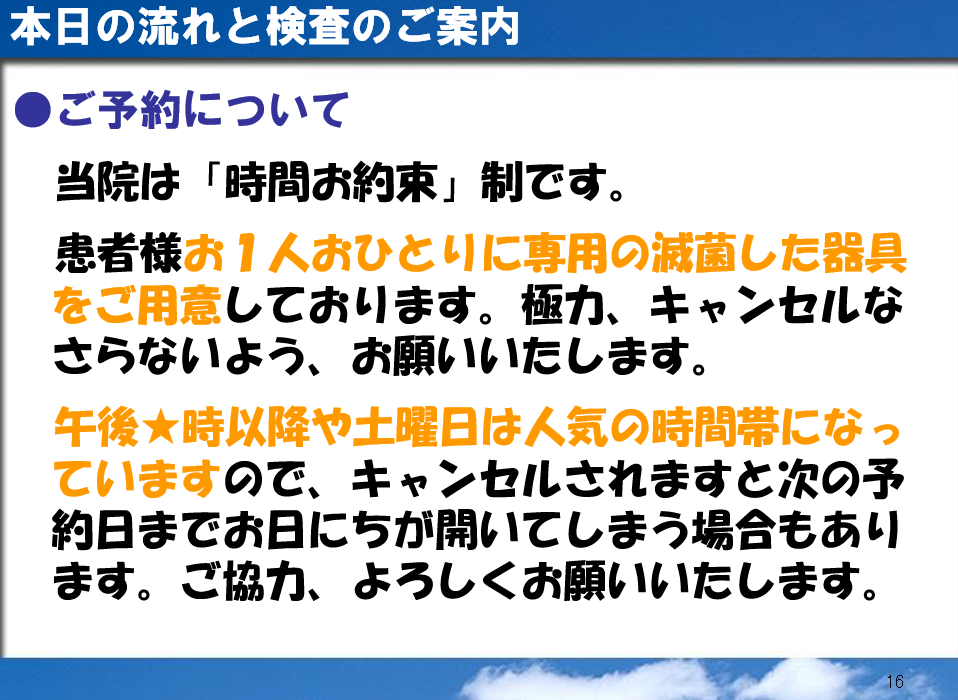 本日の流れと検査のご案内

●ご予約について

当院は「時間お約束」制です。

患者様お１人おひとりに専用の滅菌した器具をご用意しております。極力、キャンセルなさらないよう、お願いいたします。

午後★時以降や土曜日は人気の時間帯になっていますので、キャンセルされますと次の予約日までお日にちが開いてしまう場合もあります。ご協力、よろしくお願いいたします。

16